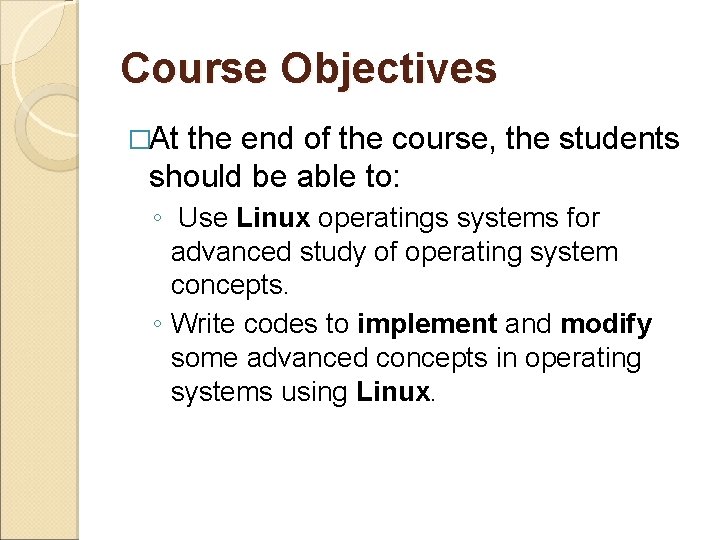 Course Objectives

□At the end of the course, the students should be able to:

◦ Use Linux operatings systems for advanced study of operating system concepts.

◦ Write codes to implement and modify some advanced concepts in operating systems using Linux.